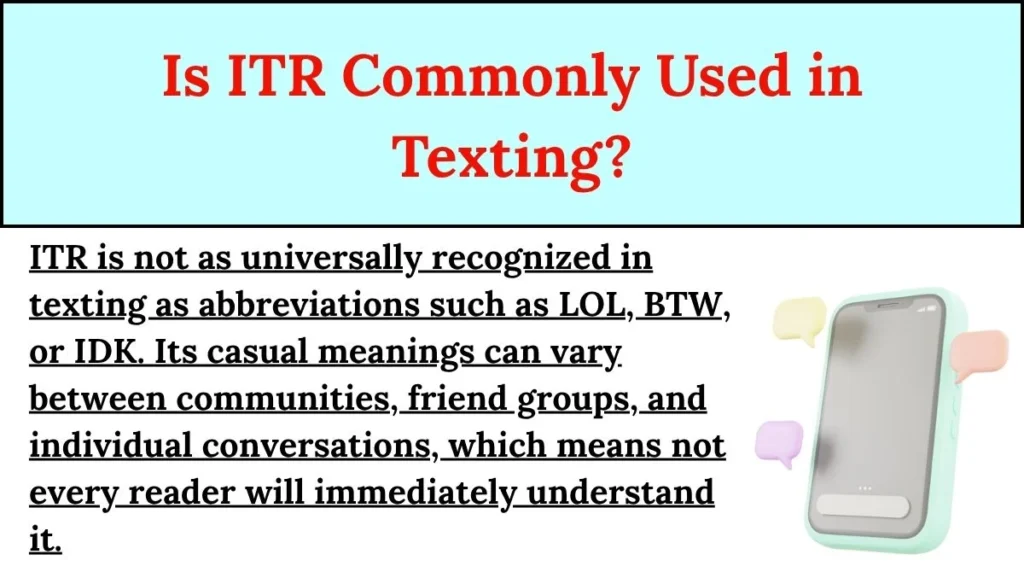 Is ITR Commonly Used in Texting?

ITR is not as universally recognized in texting as abbreviations such as LOL, BTW, or IDK. Its casual meanings can vary between communities, friend groups, and individual conversations, which means not every reader will immediately understand it.